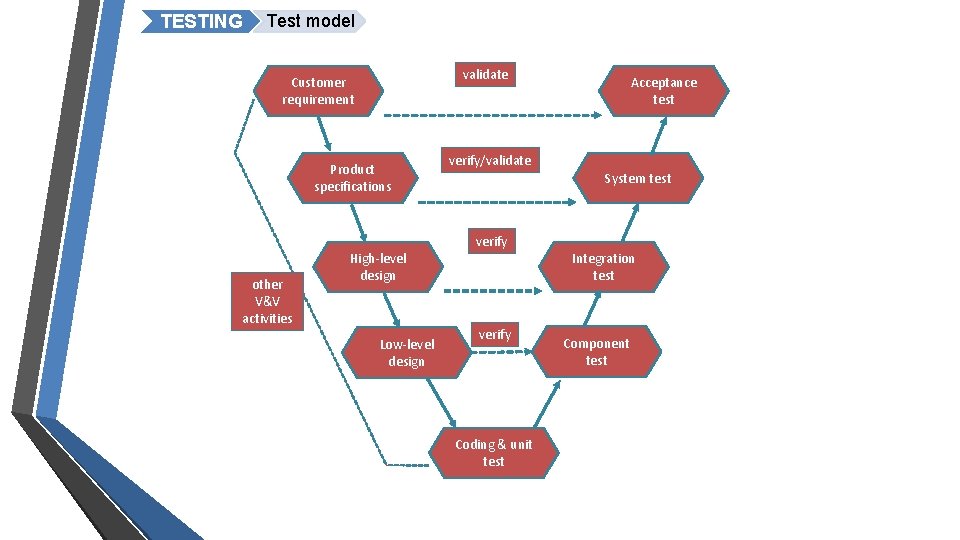 TESTING Test model

Customer requirement

validate

Acceptance test

Product specifications

verify/validate

System test

High-level design

verify

Integration test

other V&V activities

Low-level design

verify

Component test

Coding & unit test